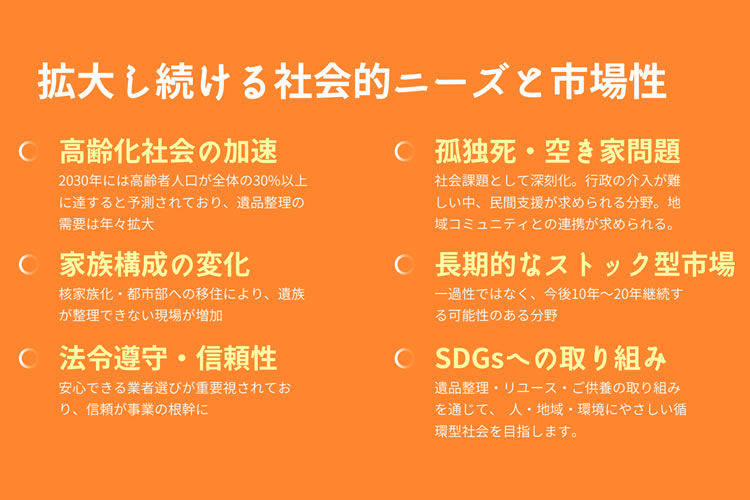 拡大し続ける社会的ニーズと市場性

高齢化社会の加速
2030年には高齢者人口が全体の30%以上に達すると予測されており、遺品整理の需要は年々拡大

家族構成の変化
核家族化・都市部への移住により、遺族が整理できない現場が増加

法令遵守・信頼性
安心できる業者選びが重要視されており、信頼が事業の根幹に

孤独死・空き家問題
社会課題として深刻化。行政の介入が難しい中、民間支援が求められる分野。地域コミュニティとの連携が求められる。

長期的なストック型市場
一過性ではなく、今後10年〜20年継続する可能性のある分野

SDGsへの取り組み
遺品整理・リユース・ご供養の取り組みを通じて、 人・地域・環境にやさしい循環型社会を目指します。